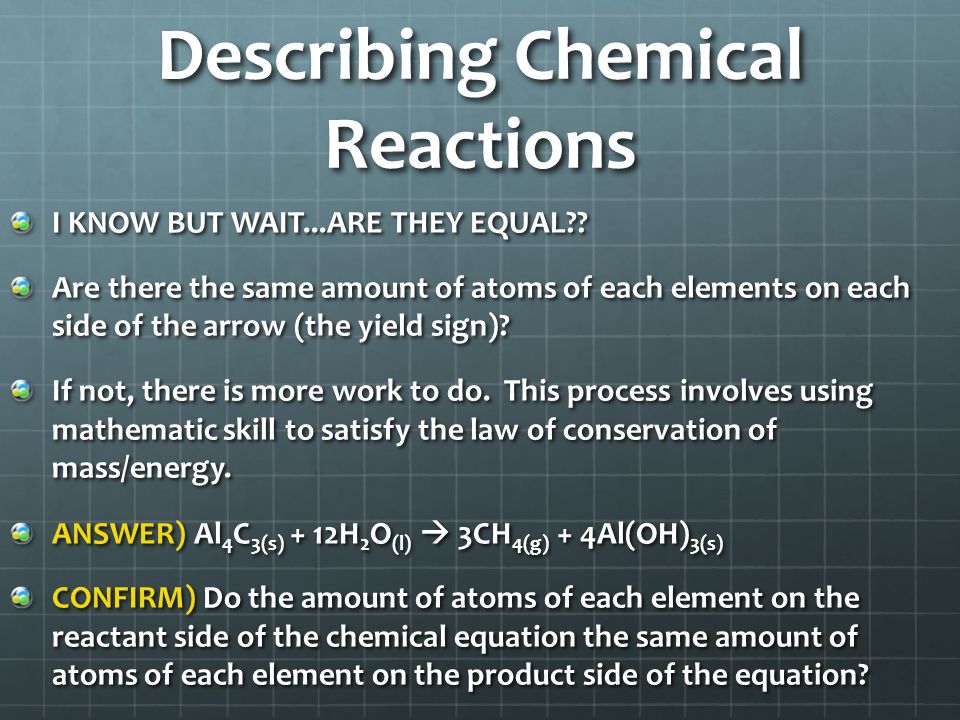 Describing Chemical Reactions

I KNOW BUT WAIT...ARE THEY EQUAL??

Are there the same amount of atoms of each elements on each side of the arrow (the yield sign)?

If not, there is more work to do. This process involves using mathematic skill to satisfy the law of conservation of mass/energy.

ANSWER) $Al_4C_{3(s)} + 12H_2O_{(l)} \rightarrow 3CH_{4(g)} + 4Al(OH)_{3(s)}$

CONFIRM) Do the amount of atoms of each element on the reactant side of the chemical equation the same amount of atoms of each element on the product side of the equation?